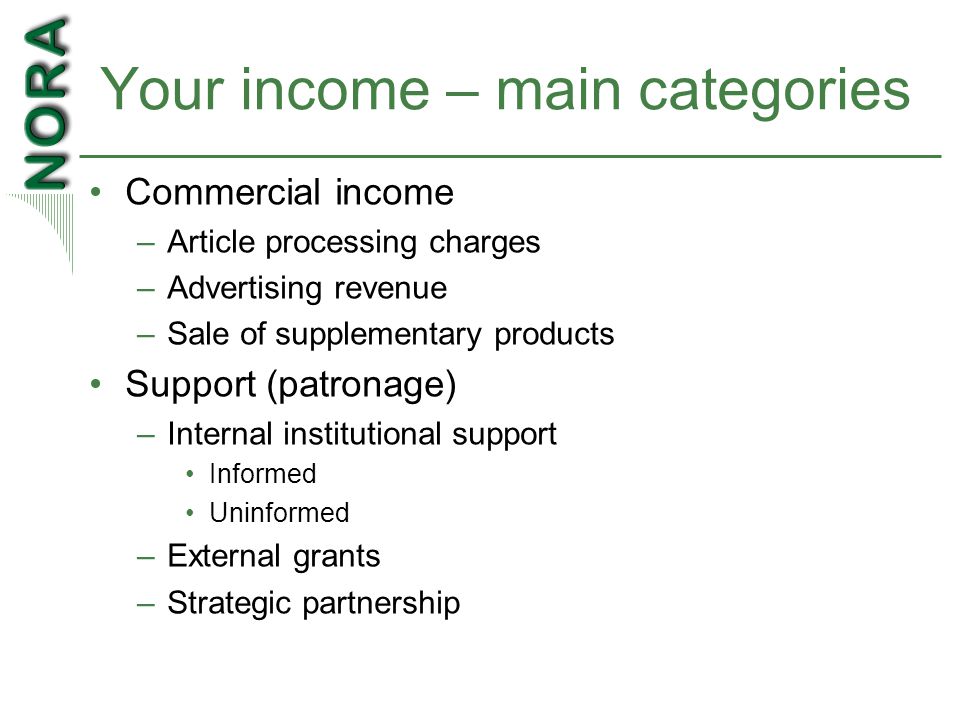 NORA

Your income – main categories

• Commercial income
 – Article processing charges
 – Advertising revenue
 – Sale of supplementary products
• Support (patronage)
 – Internal institutional support
  • Informed
  • Uninformed
 – External grants
 – Strategic partnership